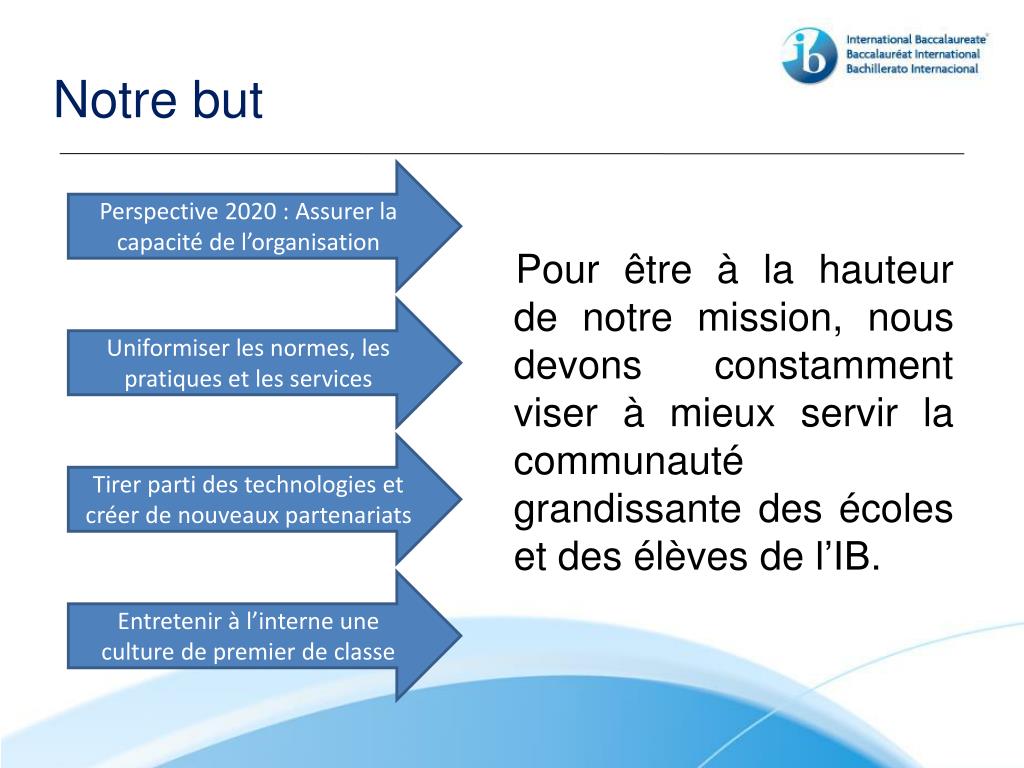 ib International Baccalaureate®
Baccalauréat International
Bachillerato Internacional

Notre but

Perspective 2020 : Assurer la capacité de l’organisation

Uniformiser les normes, les pratiques et les services

Tirer parti des technologies et créer de nouveaux partenariats

Entretenir à l’interne une culture de premier de classe

Pour être à la hauteur de notre mission, nous devons constamment viser à mieux servir la communauté grandissante des écoles et des élèves de l’IB.